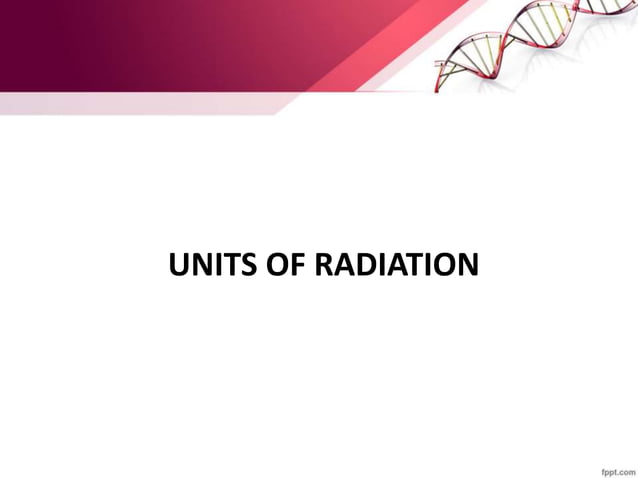 UNITS OF RADIATION

fppt.com